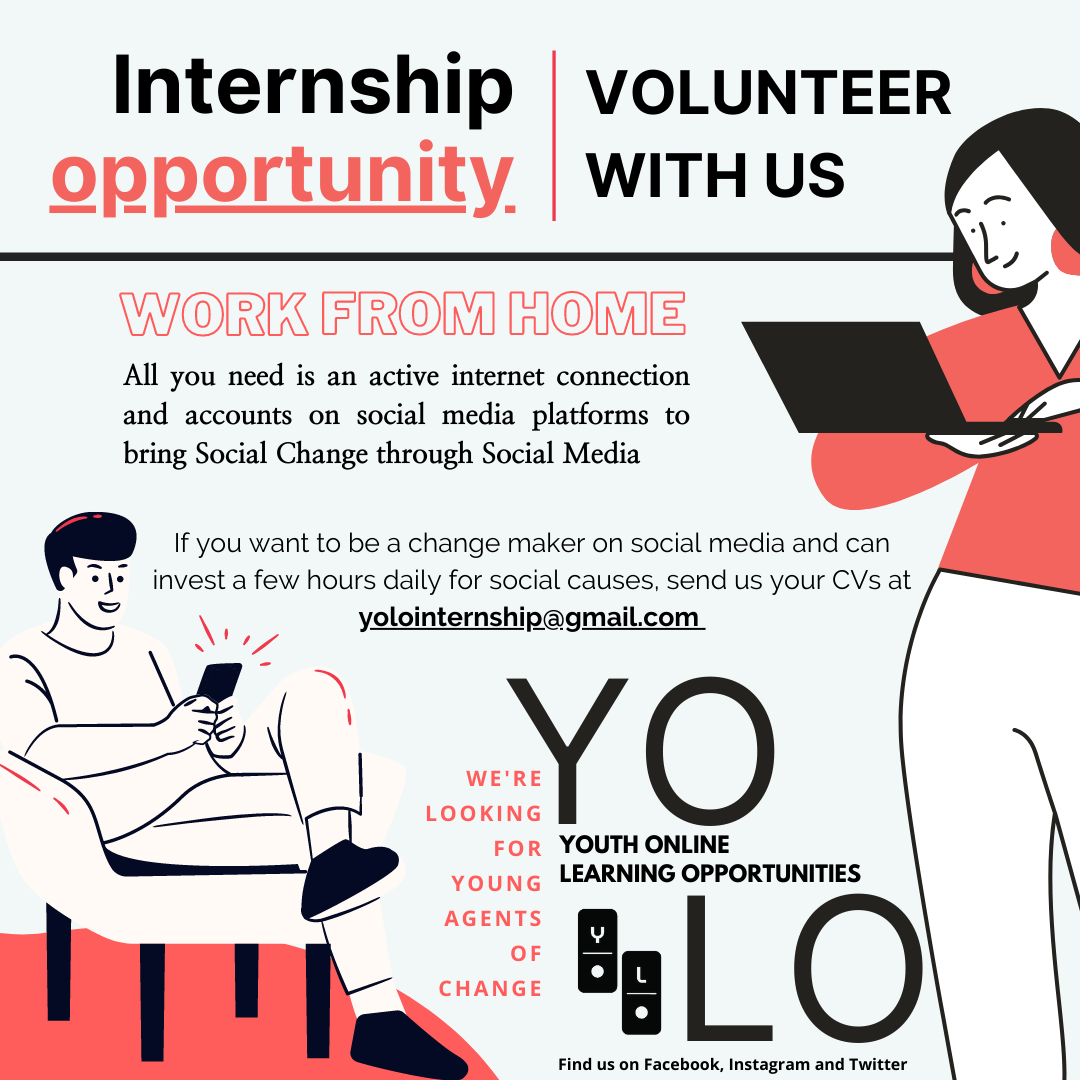 Internship opportunity

VOLUNTEER WITH US

WORK FROM HOME

All you need is an active internet connection and accounts on social media platforms to bring Social Change through Social Media

If you want to be a change maker on social media and can invest a few hours daily for social causes, send us your CVs at yolointernship@gmail.com

WE'RE LOOKING FOR YOUNG AGENTS OF CHANGE

YO

YOUTH ONLINE LEARNING OPPORTUNITIES

Y L

LO

Find us on Facebook, Instagram and Twitter